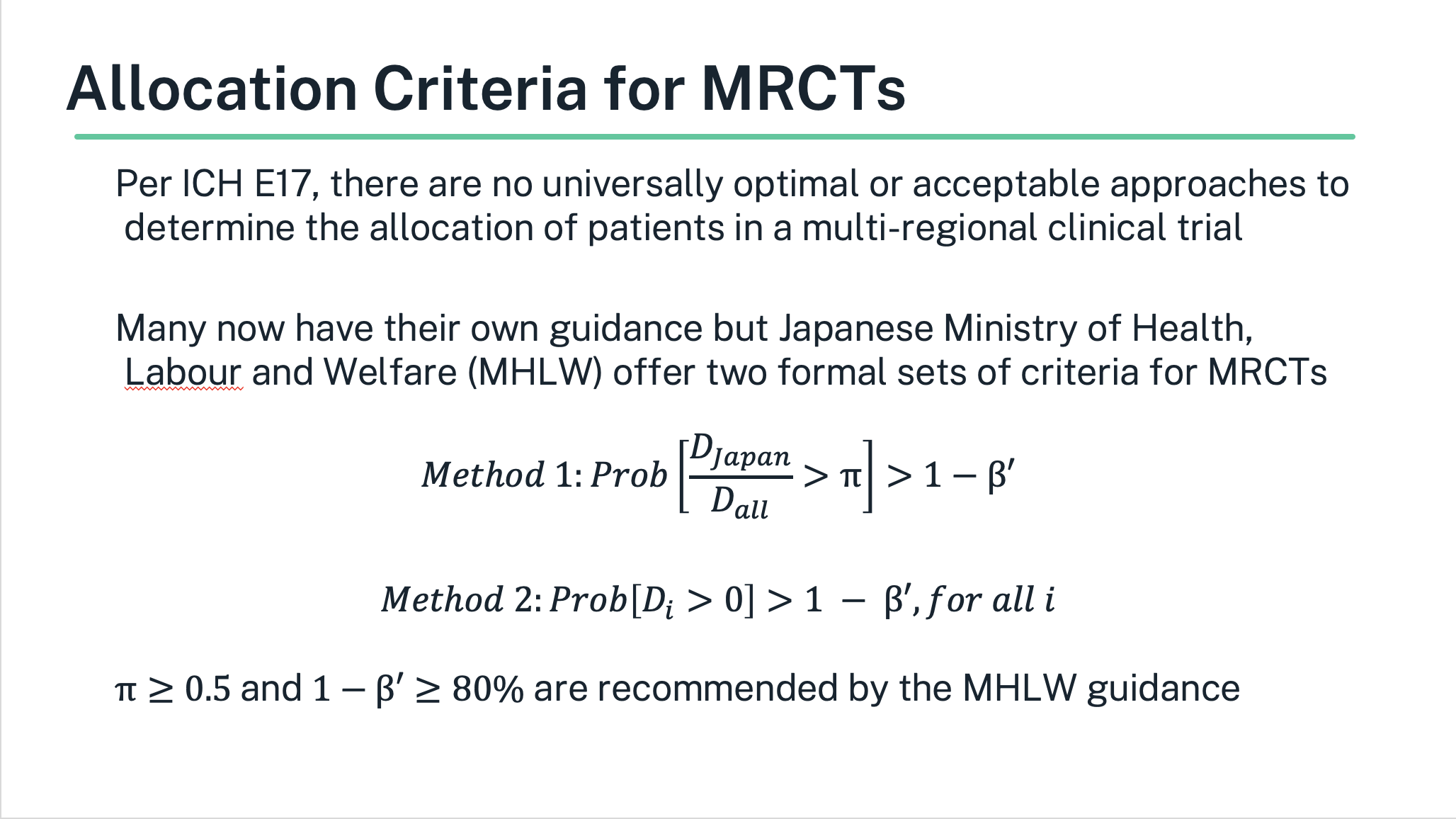 Allocation Criteria for MRCTs

Per ICH E17, there are no universally optimal or acceptable approaches to determine the allocation of patients in a multi-regional clinical trial

Many now have their own guidance but Japanese Ministry of Health, Labour and Welfare (MHLW) offer two formal sets of criteria for MRCTs

$Method\ 1: Prob\left[\frac{D_{Japan}}{D_{all}} > \pi\right] > 1 - \beta'$

$Method\ 2: Prob[D_i > 0] > 1 - \beta', for\ all\ i$

$\pi \geq 0.5$ and $1 - \beta' \geq 80\%$ are recommended by the MHLW guidance